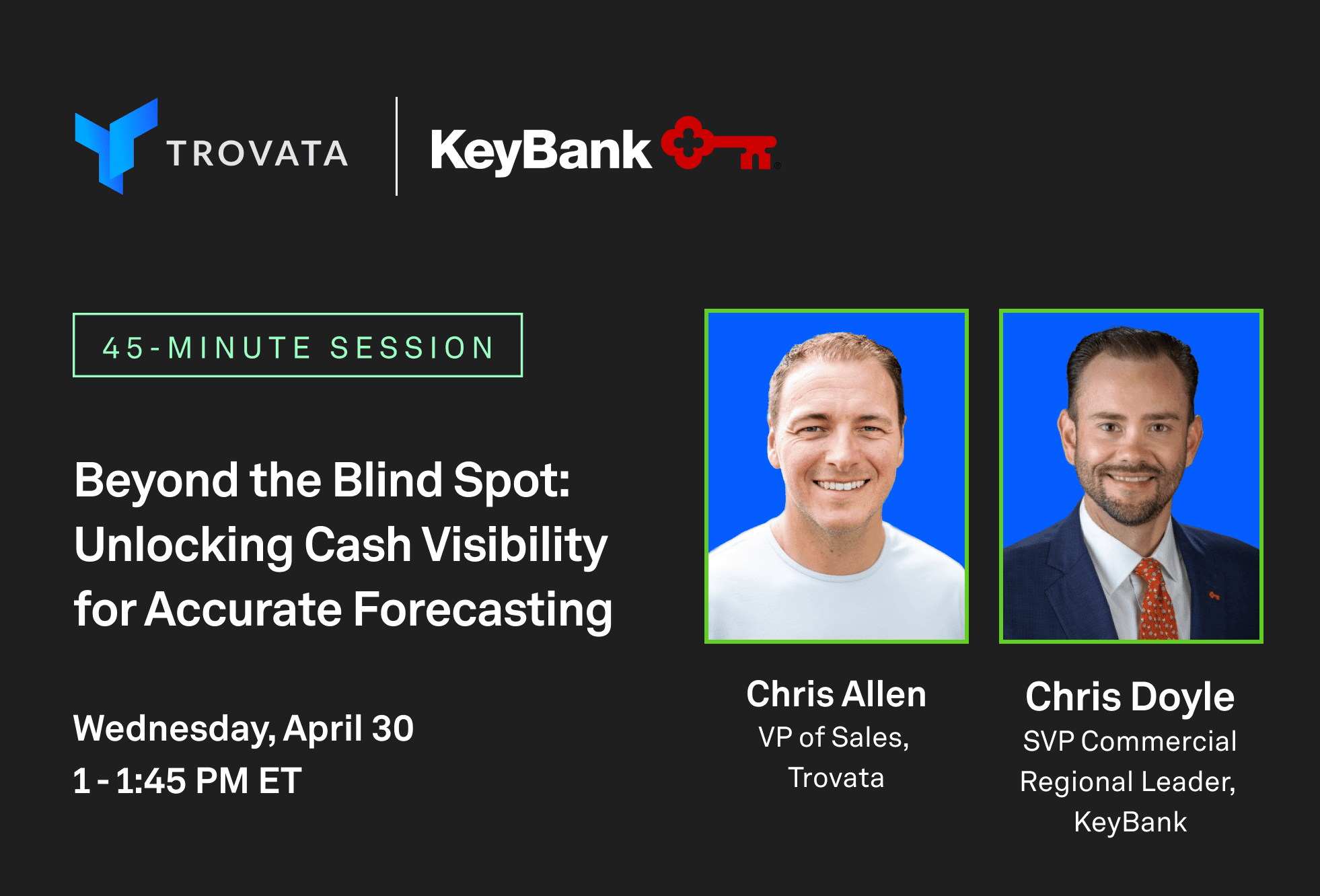 TROVATA

KeyBank

45-MINUTE SESSION

Beyond the Blind Spot: Unlocking Cash Visibility for Accurate Forecasting

Wednesday, April 30
1 - 1:45 PM ET

Chris Allen
VP of Sales, Trovata

Chris Doyle
SVP Commercial Regional Leader, KeyBank